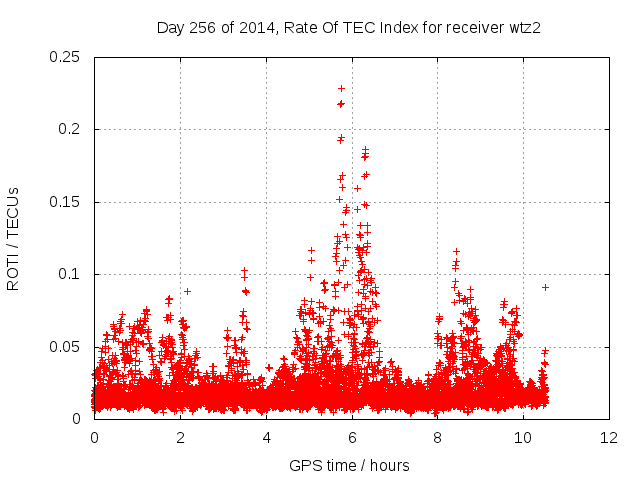 Day 256 of 2014, Rate Of TEC Index for receiver wtz2

ROTI / TECUs

0.25
0.2
0.15
0.1
0.05
0

0
2
4
6
8
10
12

GPS time / hours